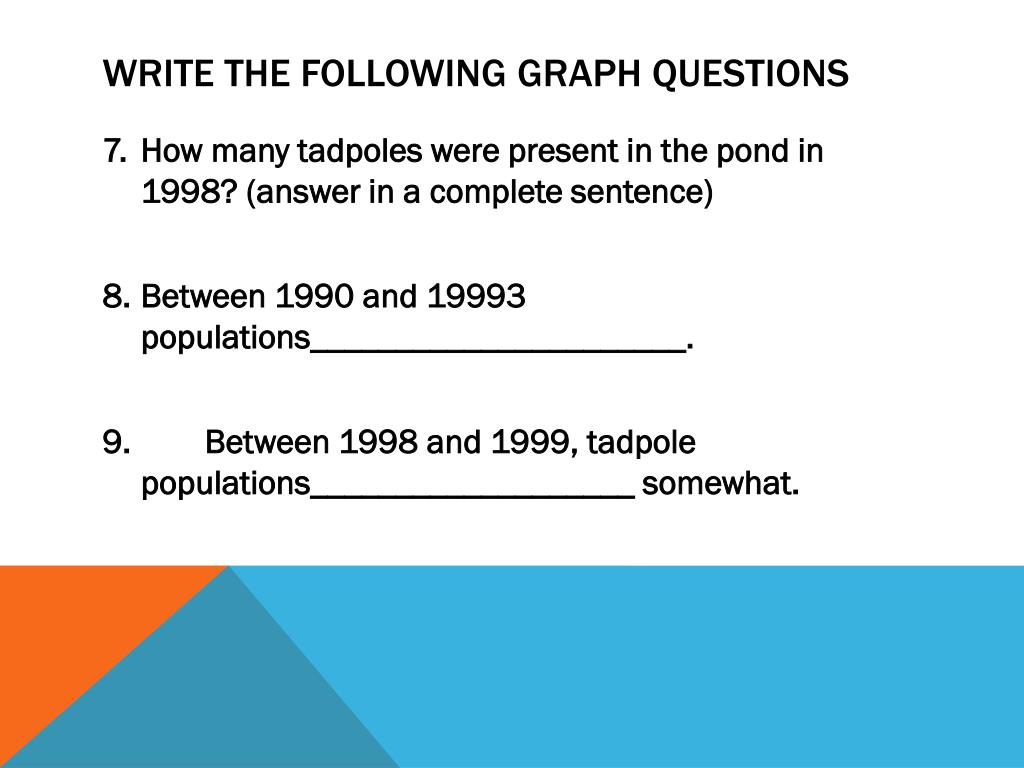 WRITE THE FOLLOWING GRAPH QUESTIONS

7. How many tadpoles were present in the pond in 1998? (answer in a complete sentence)

8. Between 1990 and 19993 populations______________________.

9. Between 1998 and 1999, tadpole populations___________________ somewhat.